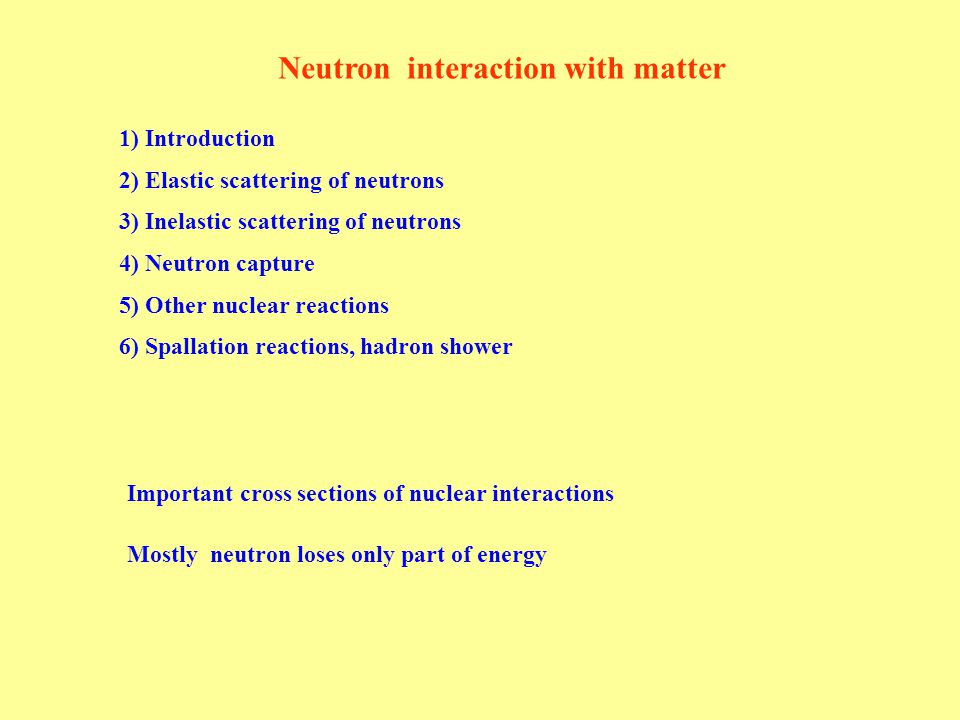 Neutron interaction with matter

1) Introduction

2) Elastic scattering of neutrons

3) Inelastic scattering of neutrons

4) Neutron capture

5) Other nuclear reactions

6) Spallation reactions, hadron shower

Important cross sections of nuclear interactions

Mostly neutron loses only part of energy